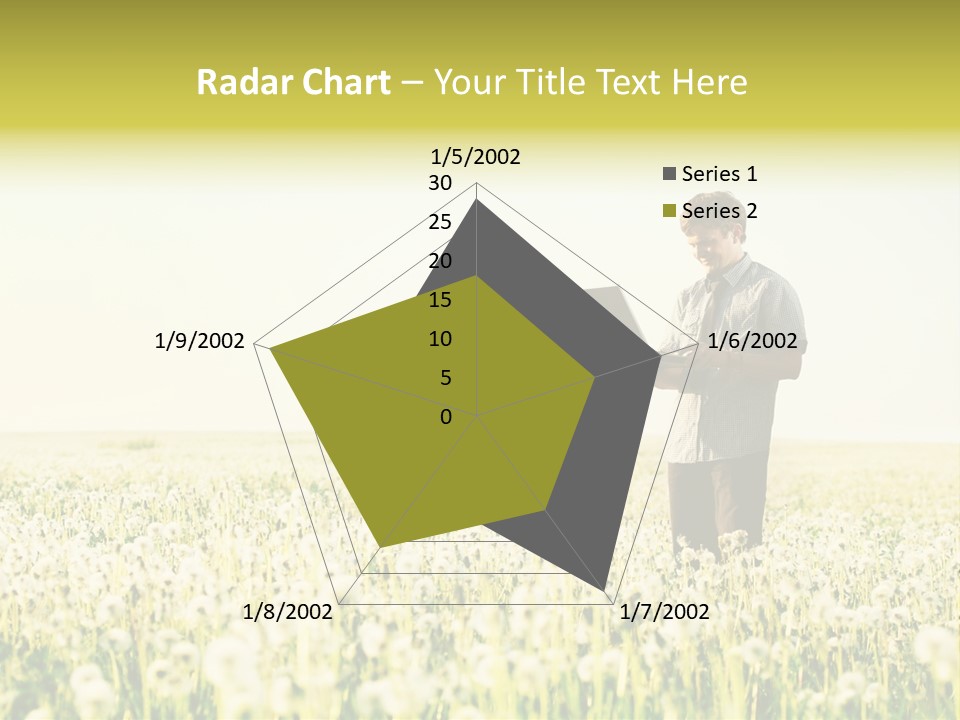 Radar Chart – Your Title Text Here

1/5/2002
30
25
20
15
10
5
0
1/6/2002
1/7/2002
1/8/2002
1/9/2002

Series 1
Series 2